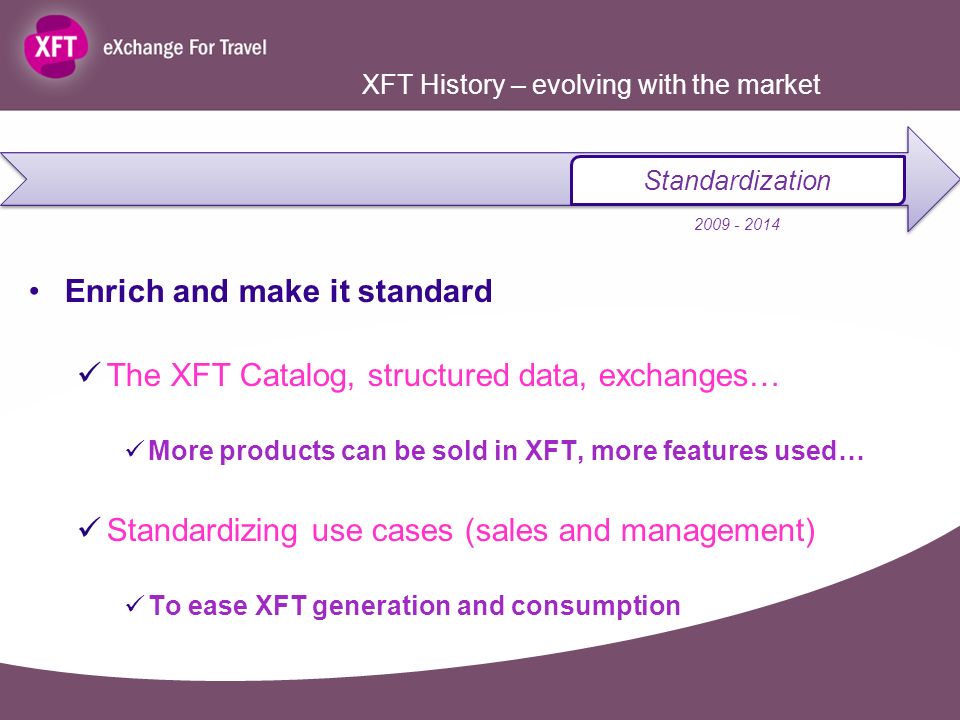 XFT eXchange For Travel

XFT History – evolving with the market

Standardization

2009 - 2014

• Enrich and make it standard

✓ The XFT Catalog, structured data, exchanges…

✓ More products can be sold in XFT, more features used…

✓ Standardizing use cases (sales and management)

✓ To ease XFT generation and consumption